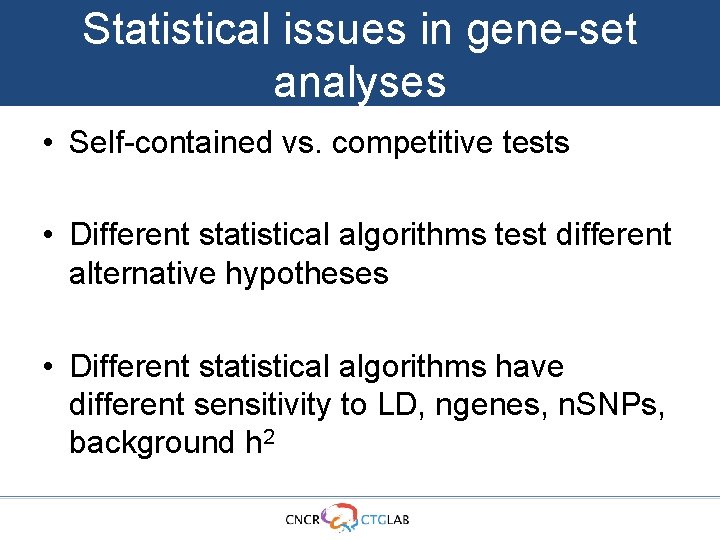 Statistical issues in gene-set analyses

• Self-contained vs. competitive tests

• Different statistical algorithms test different alternative hypotheses

• Different statistical algorithms have different sensitivity to LD, ngenes, nSNPs, background $h^2$

CNCR CTGLAB